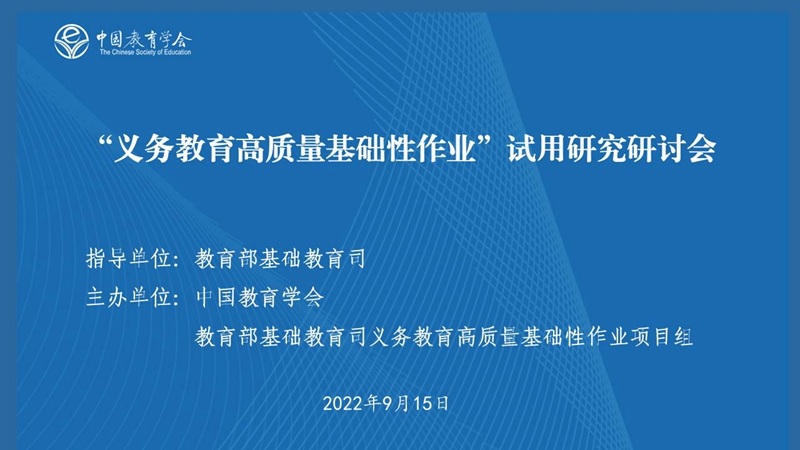 中国教育学会
The Chinese Society of Education

“义务教育高质量基础性作业”试用研究研讨会

指导单位：教育部基础教育司
主办单位：中国教育学会
教育部基础教育司义务教育高质量基础性作业项目组

2022年9月15日